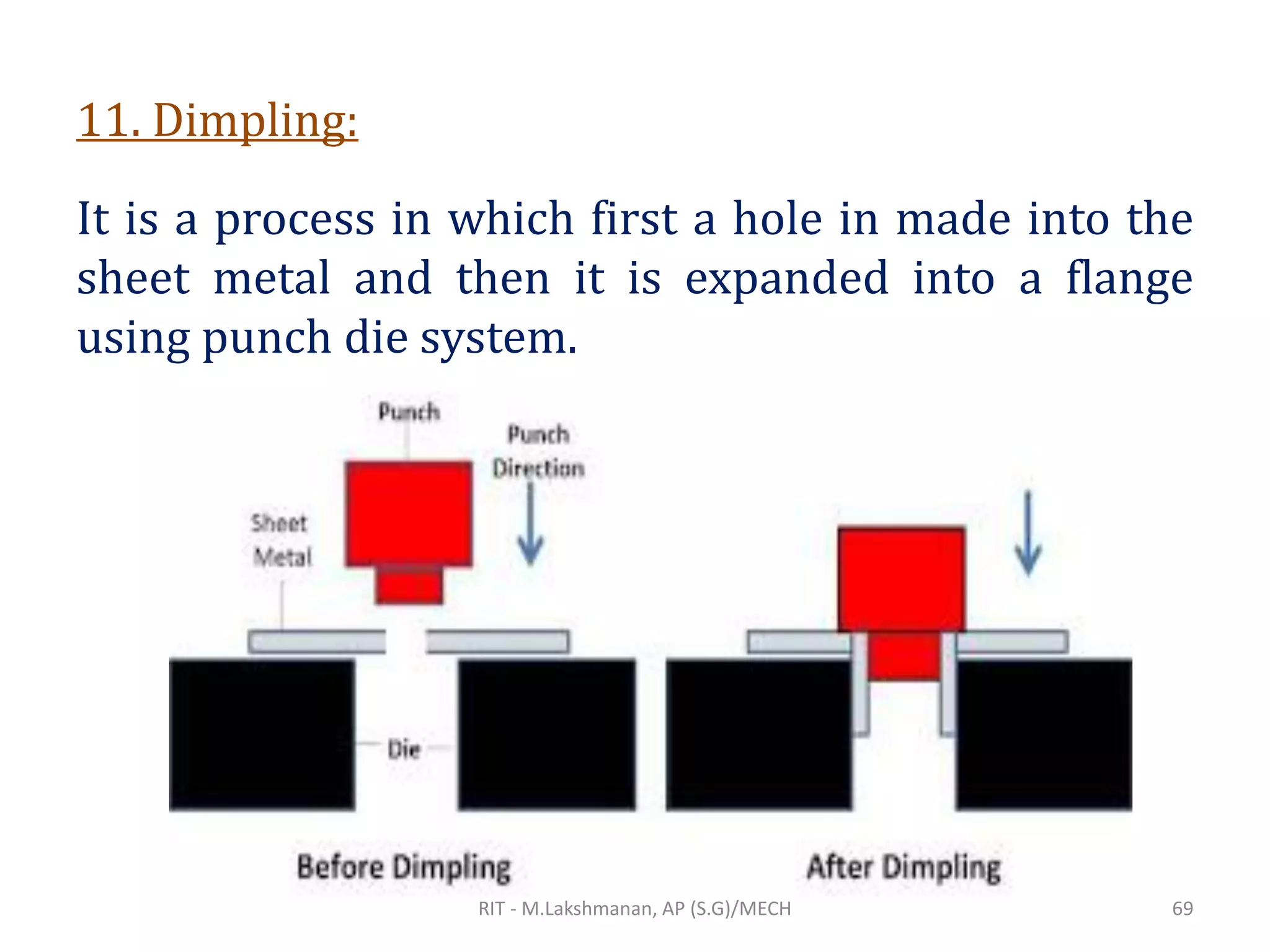 11. Dimpling:

It is a process in which first a hole in made into the sheet metal and then it is expanded into a flange using punch die system.

Punch

Punch Direction

Sheet Metal

Die

Before Dimpling

After Dimpling

RIT - M.Lakshmanan, AP (S.G)/MECH

69